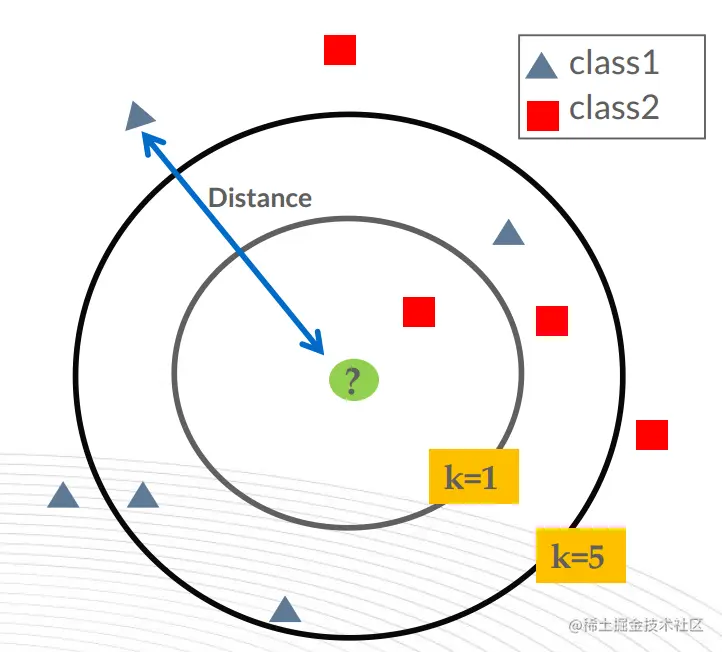 class1
class2

Distance

?

k=1

k=5

@稀土掘金技术社区